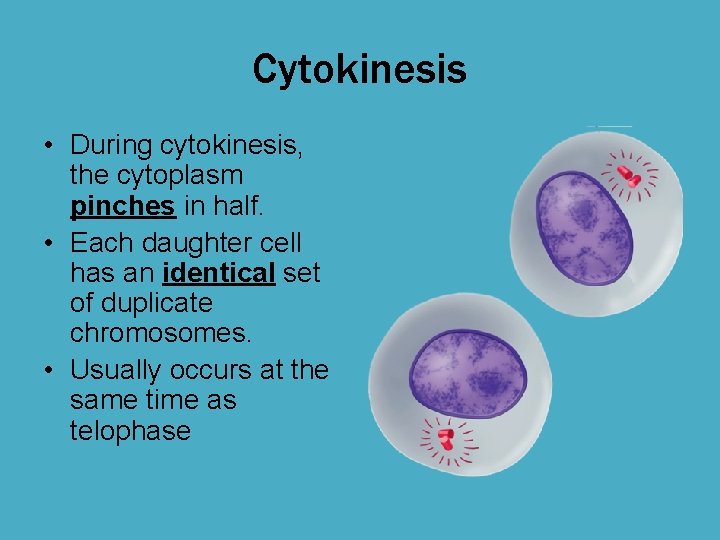 Cytokinesis

• During cytokinesis, the cytoplasm pinches in half.
• Each daughter cell has an identical set of duplicate chromosomes.
• Usually occurs at the same time as telophase